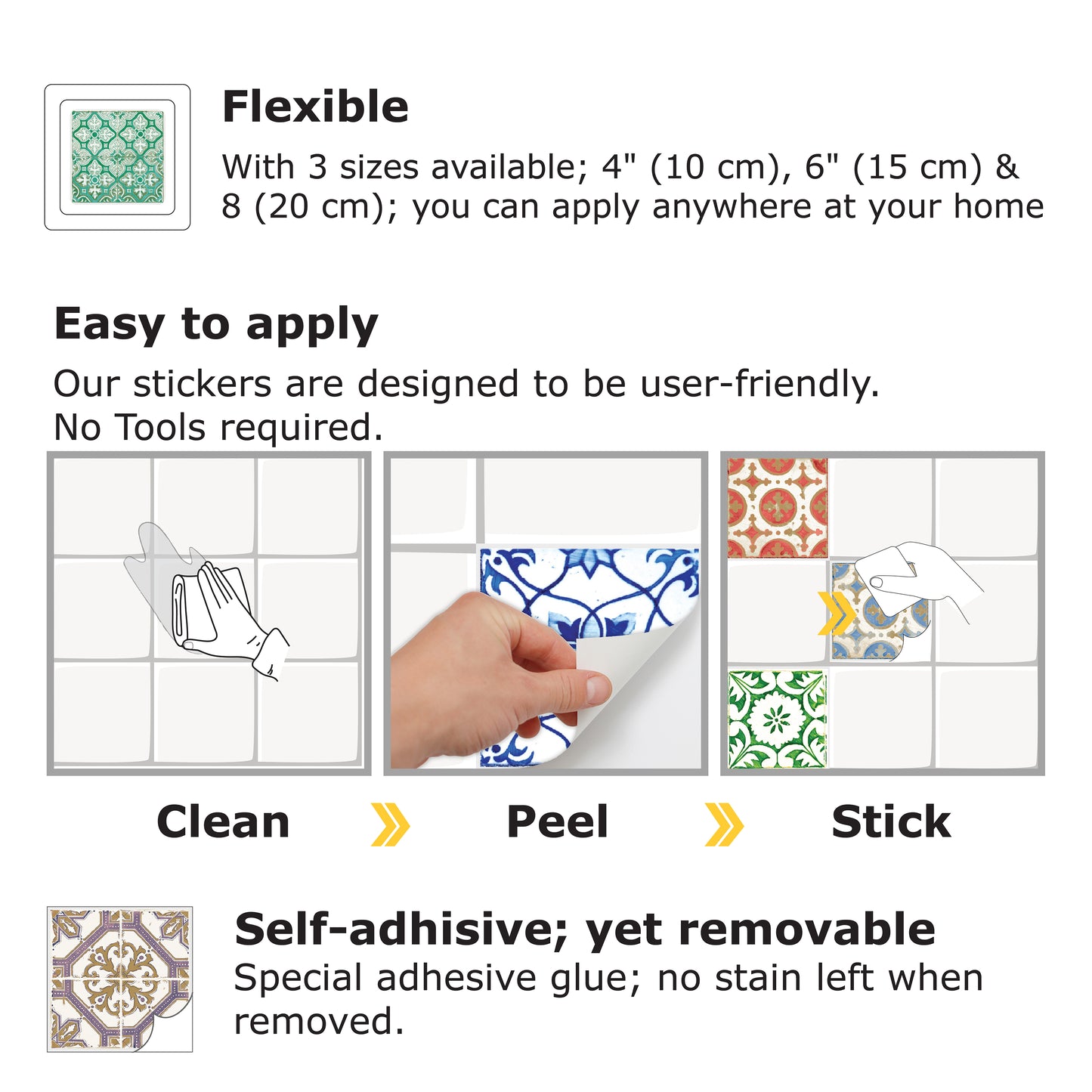 Flexible

With 3 sizes available; 4" (10 cm), 6" (15 cm) & 8 (20 cm); you can apply anywhere at your home

Easy to apply

Our stickers are designed to be user-friendly. No Tools required.

Clean Peel Stick

Self-adhisive; yet removable

Special adhesive glue; no stain left when removed.